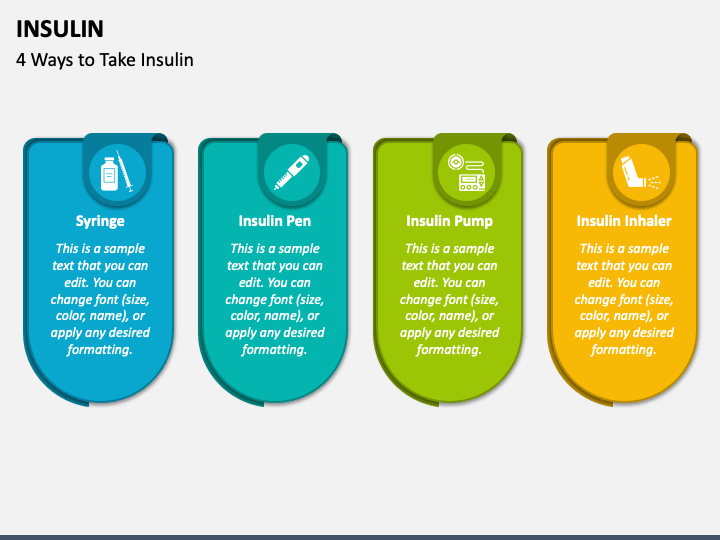 INSULIN
4 Ways to Take Insulin

Syringe
This is a sample text that you can edit. You can change font (size, color, name), or apply any desired formatting.

Insulin Pen
This is a sample text that you can edit. You can change font (size, color, name), or apply any desired formatting.

Insulin Pump
This is a sample text that you can edit. You can change font (size, color, name), or apply any desired formatting.

Insulin Inhaler
This is a sample text that you can edit. You can change font (size, color, name), or apply any desired formatting.